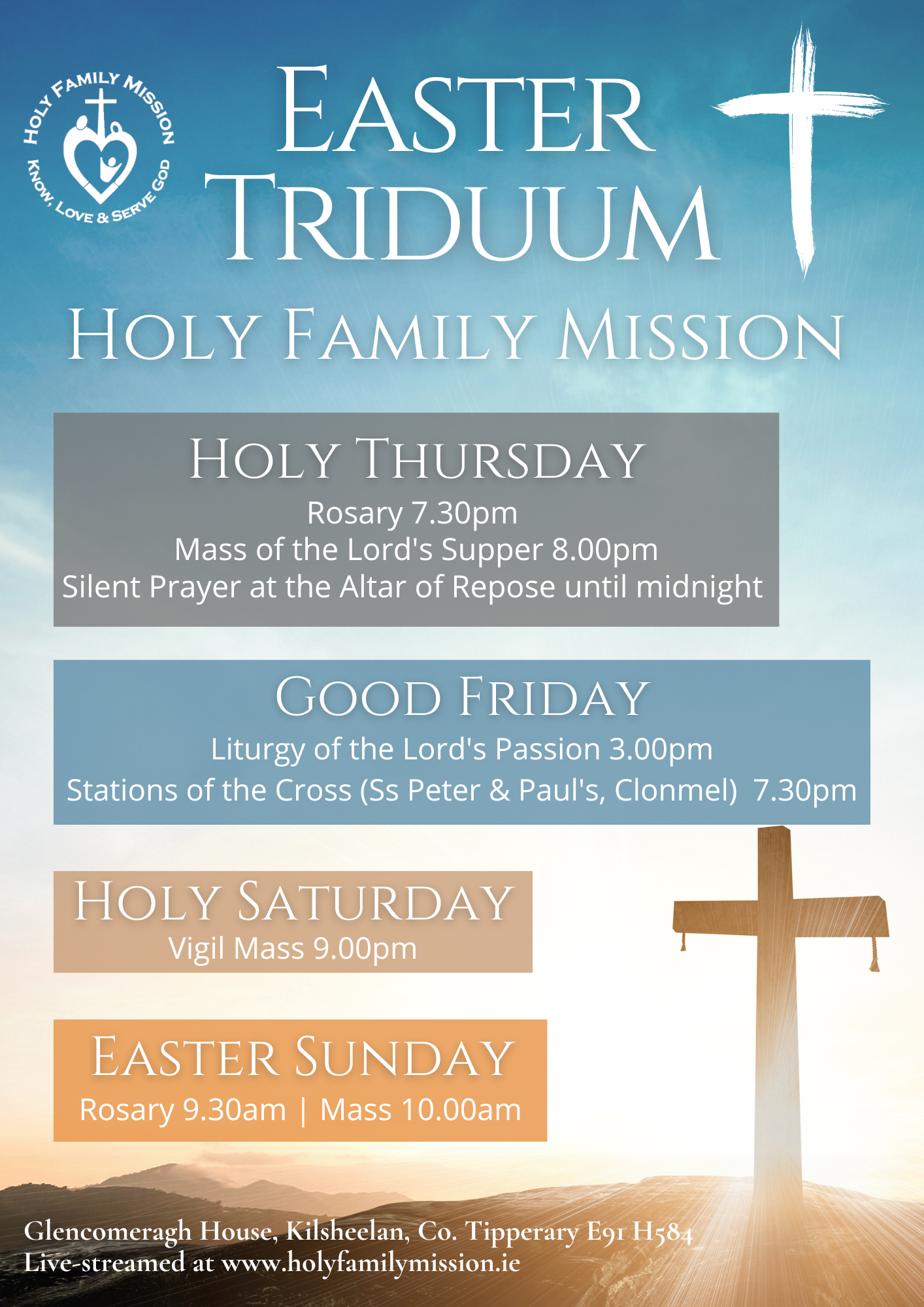 HOLY FAMILY MISSION
KNOW, LOVE & SERVE GOD

EASTER TRIDUUM

HOLY FAMILY MISSION

HOLY THURSDAY
Rosary 7.30pm
Mass of the Lord's Supper 8.00pm
Silent Prayer at the Altar of Repose until midnight

GOOD FRIDAY
Liturgy of the Lord's Passion 3.00pm
Stations of the Cross (Ss Peter & Paul's, Clonmel) 7.30pm

HOLY SATURDAY
Vigil Mass 9.00pm

EASTER SUNDAY
Rosary 9.30am | Mass 10.00am

Glencomeragh House, Kilsheelan, Co. Tipperary E91 H584
Live-streamed at www.holyfamilymission.ie